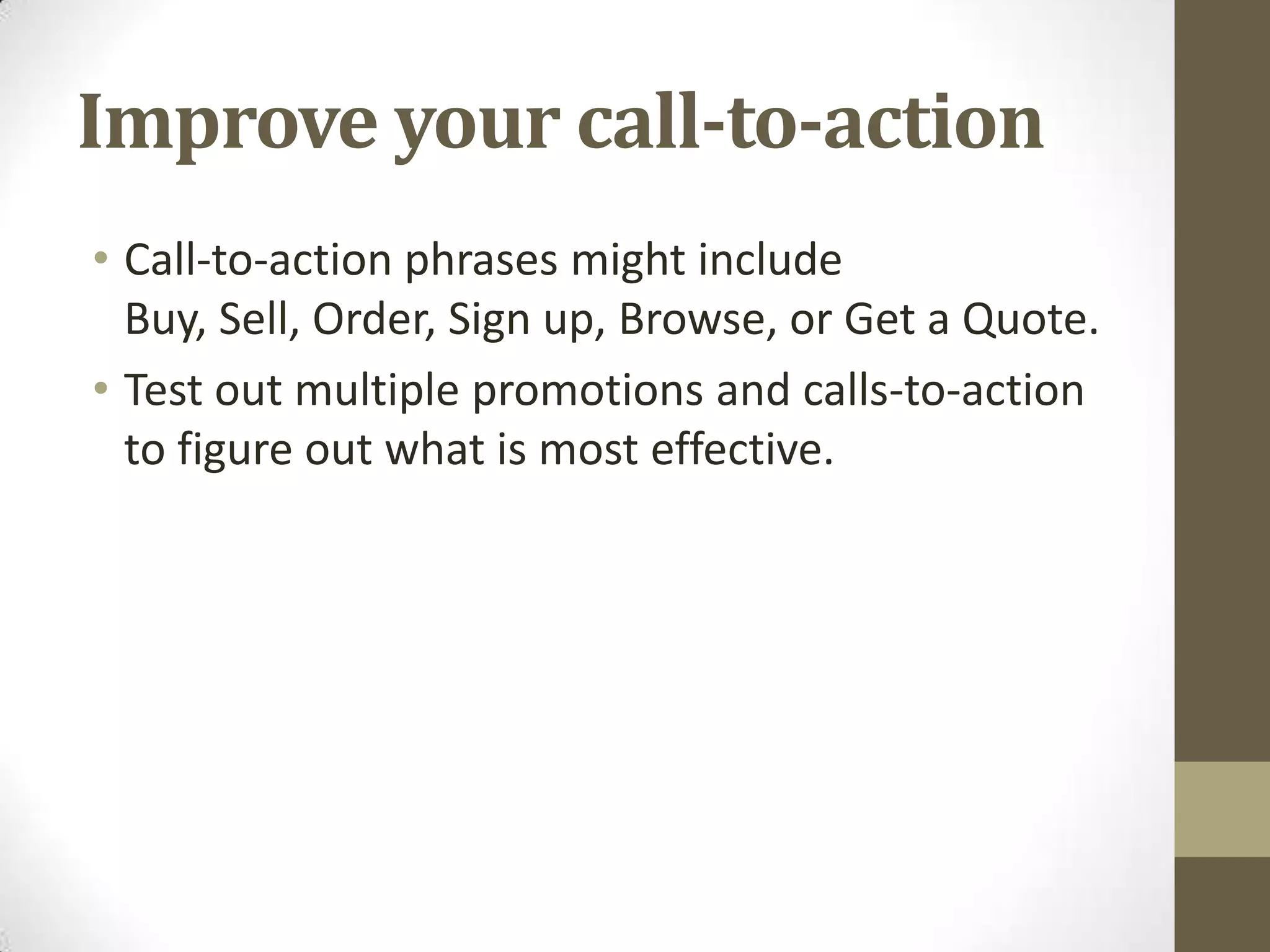 Improve your call-to-action

• Call-to-action phrases might include Buy, Sell, Order, Sign up, Browse, or Get a Quote.
• Test out multiple promotions and calls-to-action to figure out what is most effective.